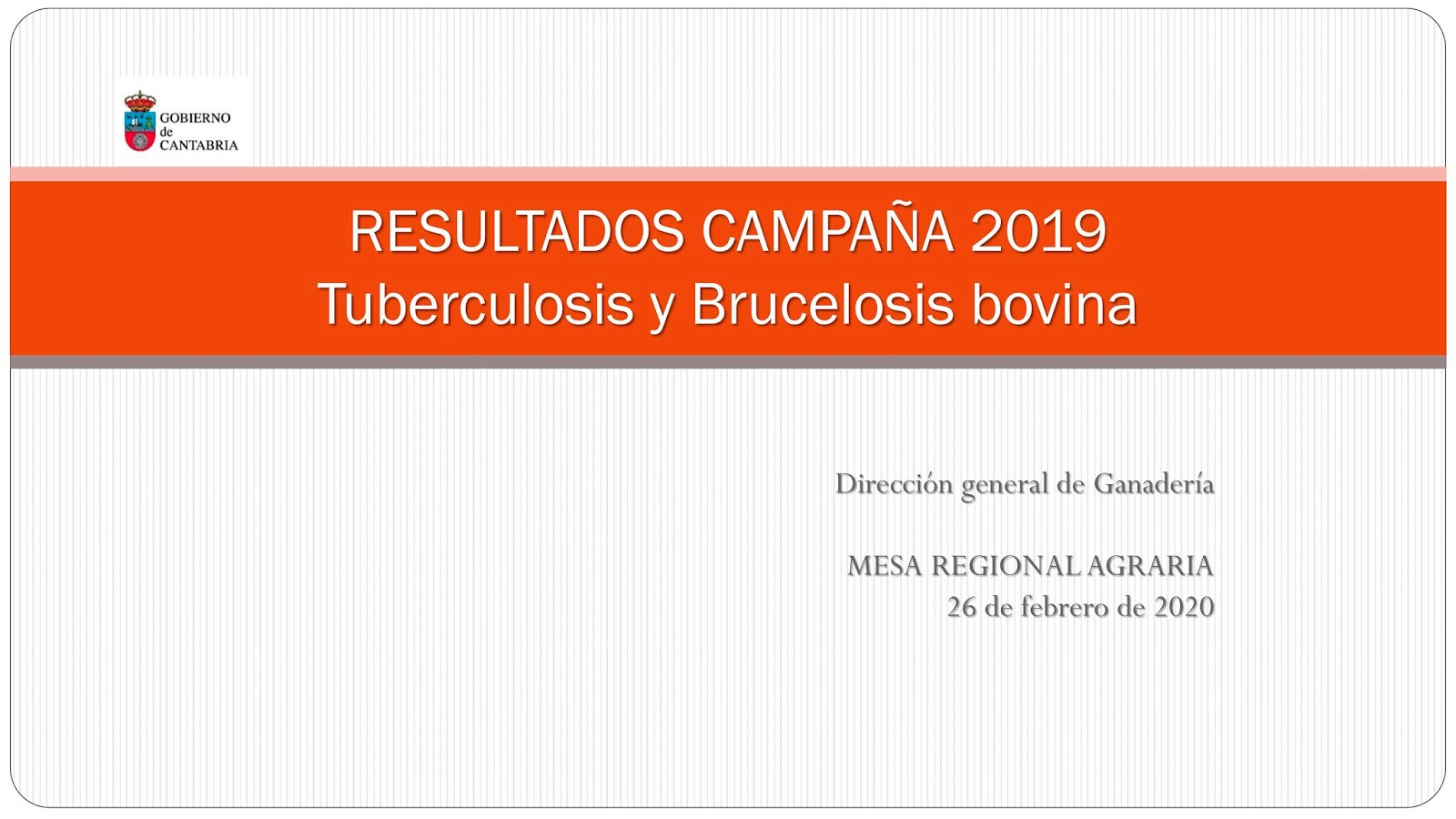 GOBIERNO
de
CANTABRIA

RESULTADOS CAMPAÑA 2019
Tuberculosis y Brucelosis bovina

Dirección general de Ganadería

MESA REGIONAL AGRARIA
26 de febrero de 2020